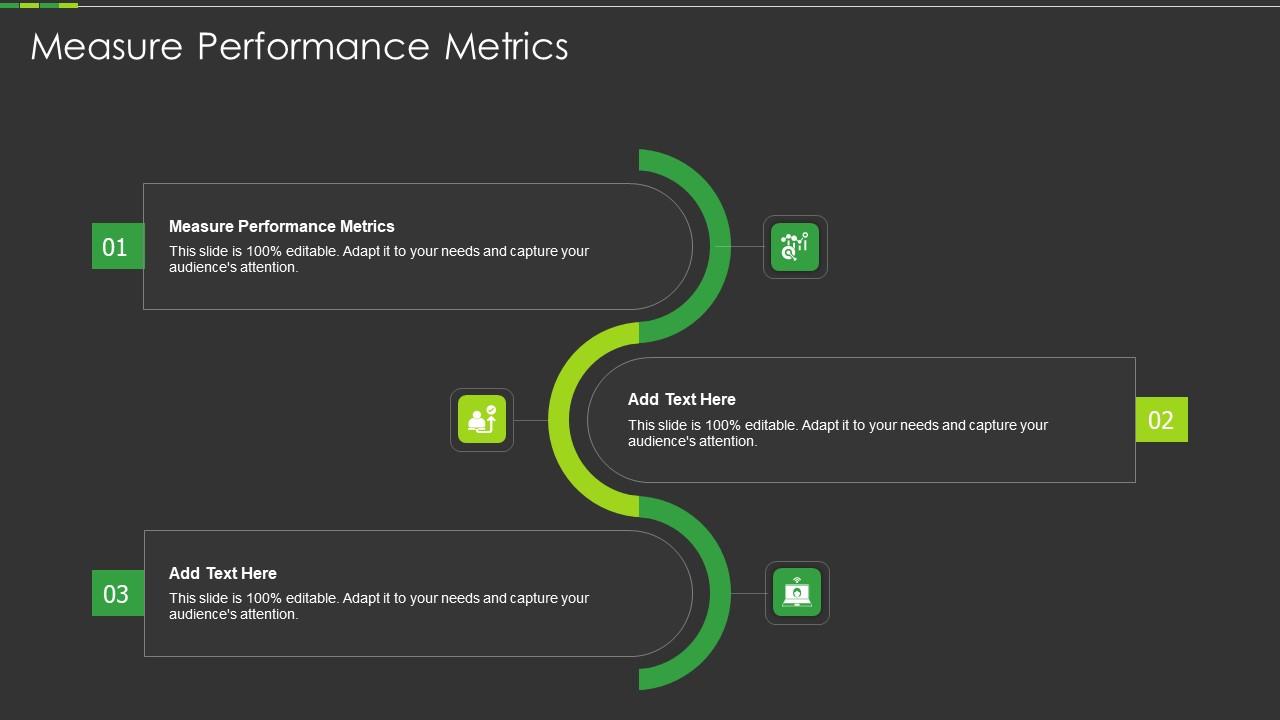 Measure Performance Metrics

01

Measure Performance Metrics

This slide is 100% editable. Adapt it to your needs and capture your audience's attention.

Add Text Here

This slide is 100% editable. Adapt it to your needs and capture your audience's attention.

02

03

Add Text Here

This slide is 100% editable. Adapt it to your needs and capture your audience's attention.